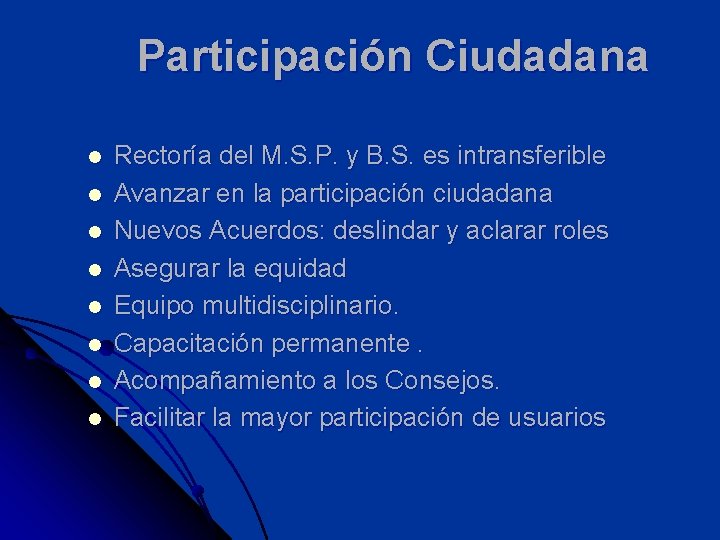 Participación Ciudadana

- Rectoría del M.S.P. y B.S. es intransferible
- Avanzar en la participación ciudadana
- Nuevos Acuerdos: deslindar y aclarar roles
- Asegurar la equidad
- Equipo multidisciplinario.
- Capacitación permanente .
- Acompañamiento a los Consejos.
- Facilitar la mayor participación de usuarios